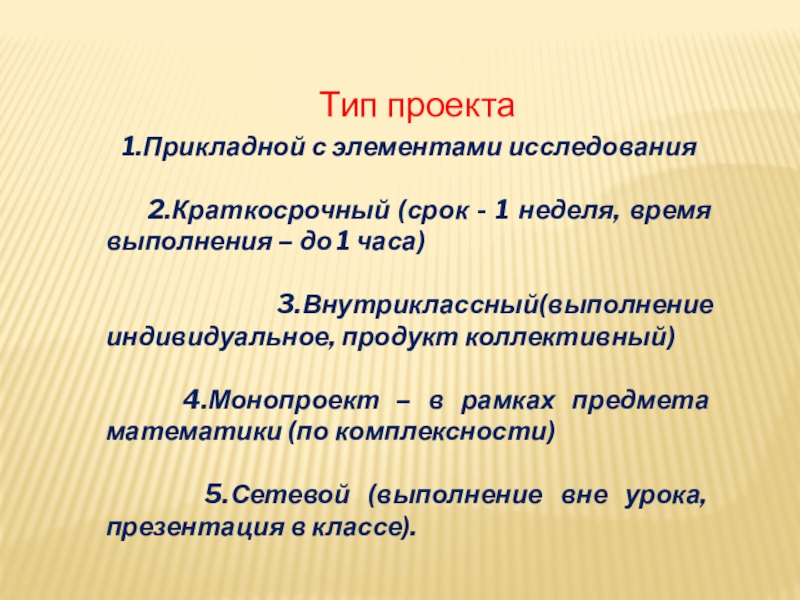 Тип проекта

1.Прикладной с элементами исследования

2.Краткосрочный (срок - 1 неделя, время выполнения – до 1 часа)

3.Внутриклассный(выполнение индивидуальное, продукт коллективный)

4.Монопроект – в рамках предмета математики (по комплексности)

5.Сетевой (выполнение вне урока, презентация в классе).